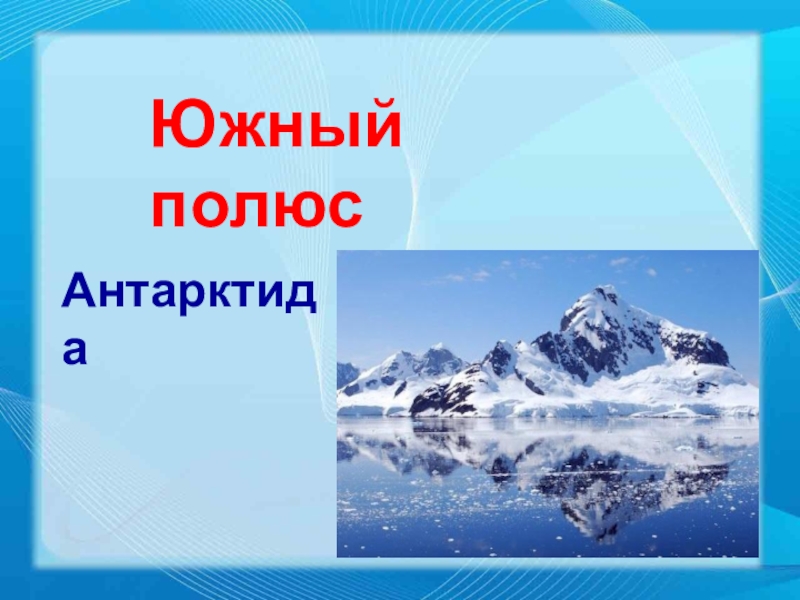 Южный полюс

Антарктида